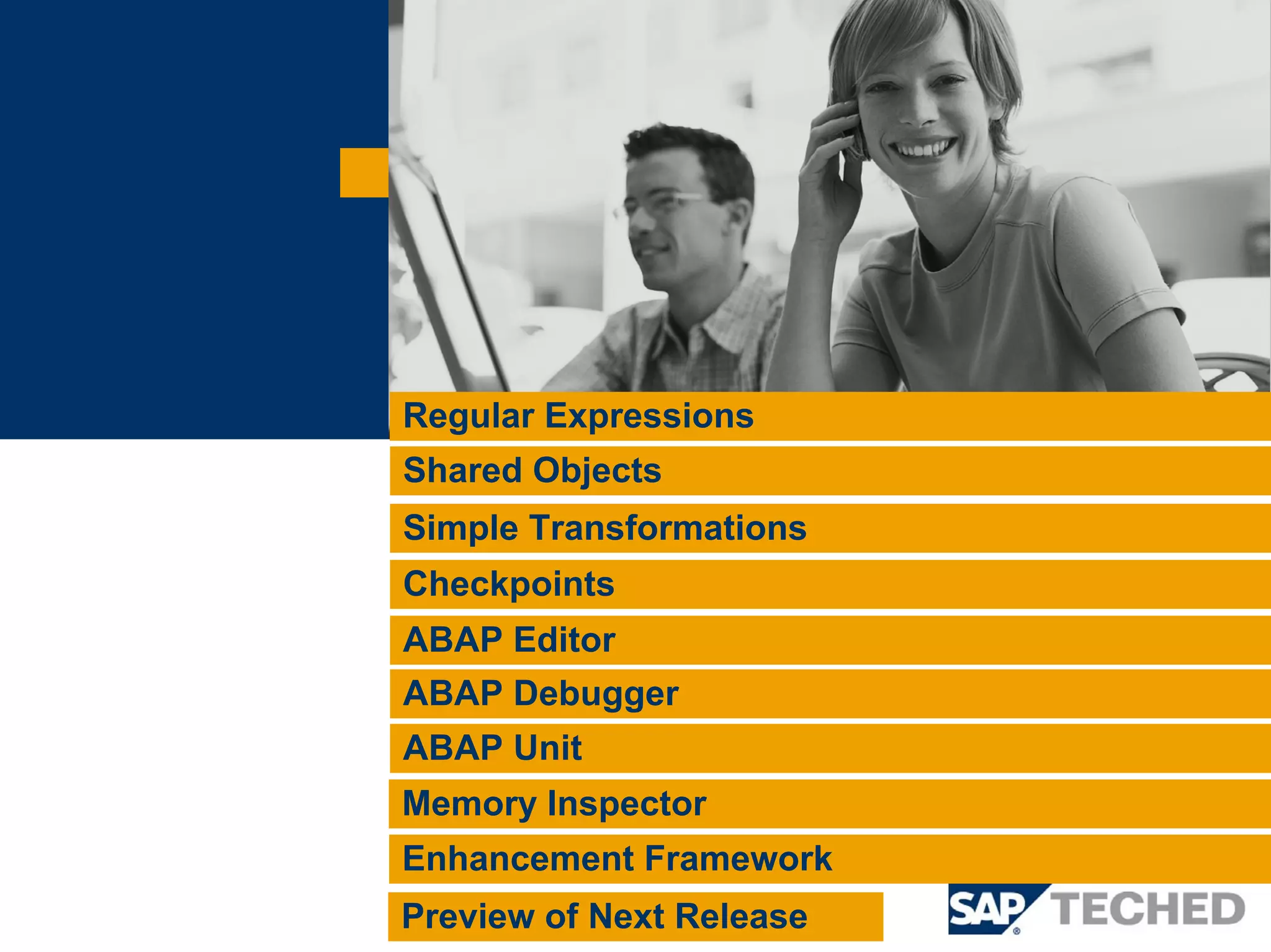 Regular Expressions

Shared Objects

Simple Transformations

Checkpoints

ABAP Editor

ABAP Debugger

ABAP Unit

Memory Inspector

Enhancement Framework

Preview of Next Release

SAP TECHED